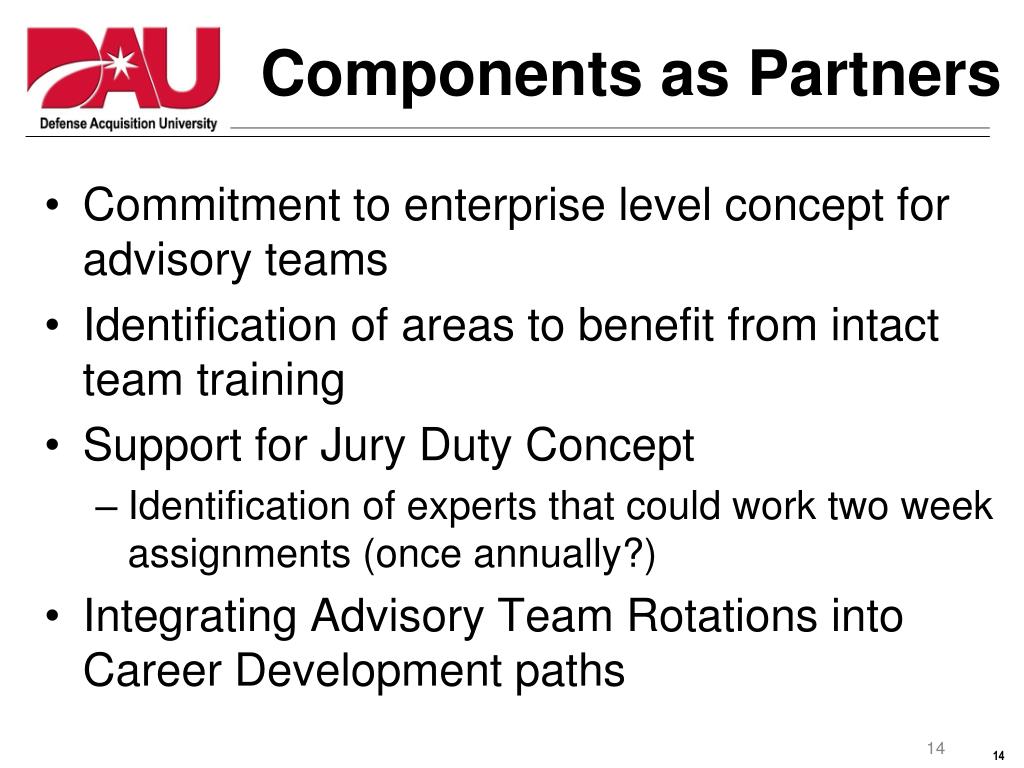 DAU
Defense Acquisition University

Components as Partners

• Commitment to enterprise level concept for advisory teams
• Identification of areas to benefit from intact team training
• Support for Jury Duty Concept
– Identification of experts that could work two week assignments (once annually?)
• Integrating Advisory Team Rotations into Career Development paths

14

14